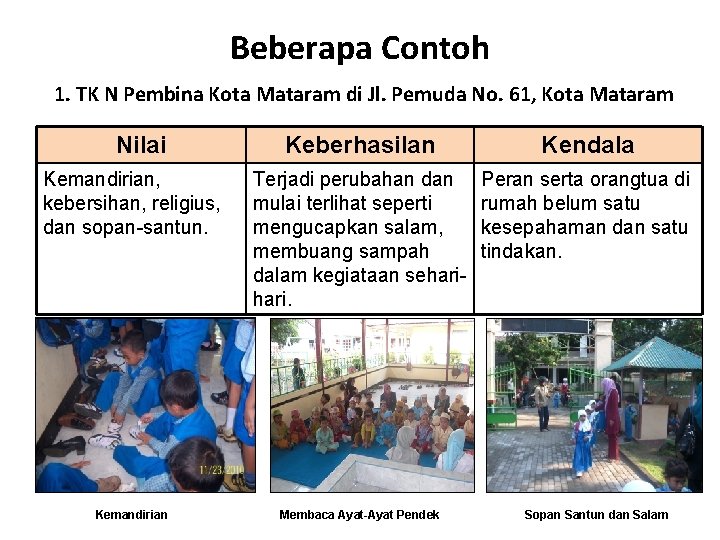 Beberapa Contoh

1. TK N Pembina Kota Mataram di Jl. Pemuda No. 61, Kota Mataram

| Nilai | Keberhasilan | Kendala |
|---|---|---|
| Kemandirian, kebersihan, religius, dan sopan-santun. | Terjadi perubahan dan mulai terlihat seperti mengucapkan salam, membuang sampah dalam kegiataan sehari-hari. | Peran serta orangtua di rumah belum satu kesepahaman dan satu tindakan. |

11/23/2010

Kemandirian

Membaca Ayat-Ayat Pendek

Sopan Santun dan Salam